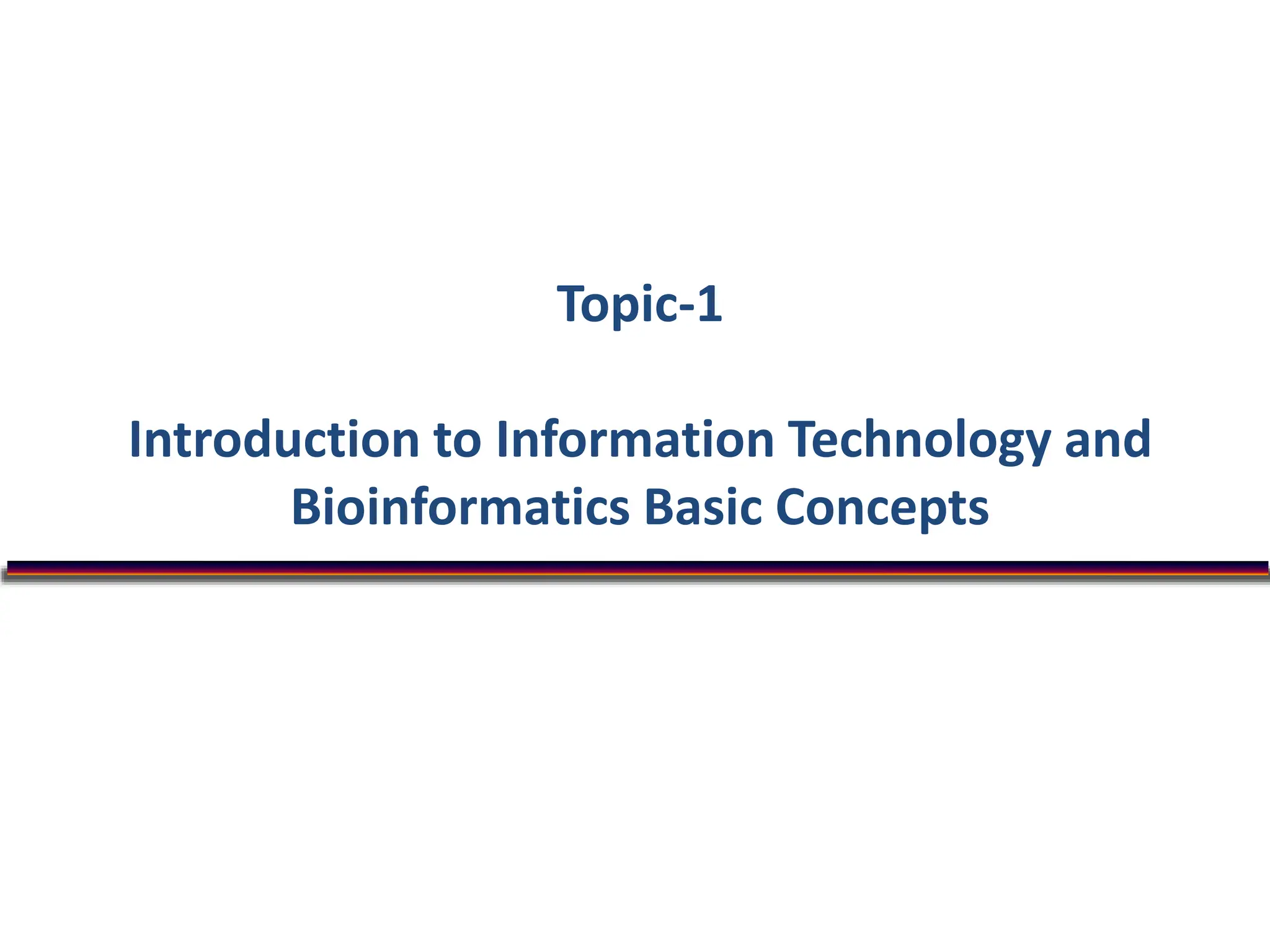 Topic-1

Introduction to Information Technology and Bioinformatics Basic Concepts